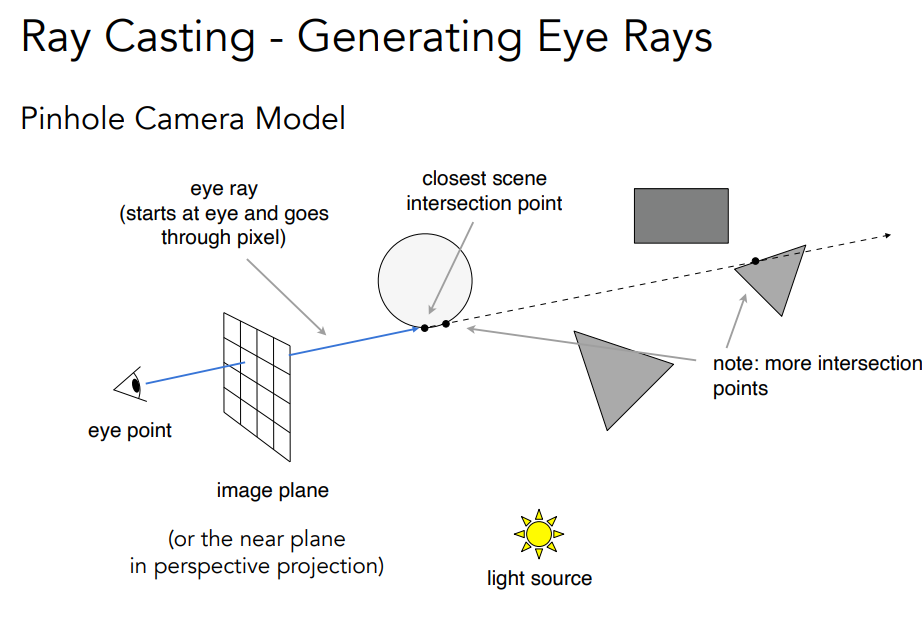 Ray Casting - Generating Eye Rays

Pinhole Camera Model

eye ray
(starts at eye and goes through pixel)

closest scene intersection point

note: more intersection points

eye point

image plane

(or the near plane in perspective projection)

light source